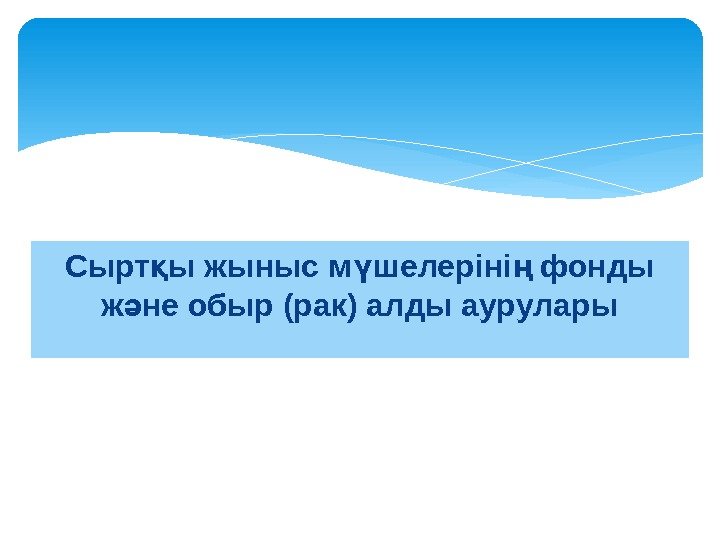 Сыртқы жыныс мүшелерінің фонды және обыр (рак) алды аурулары